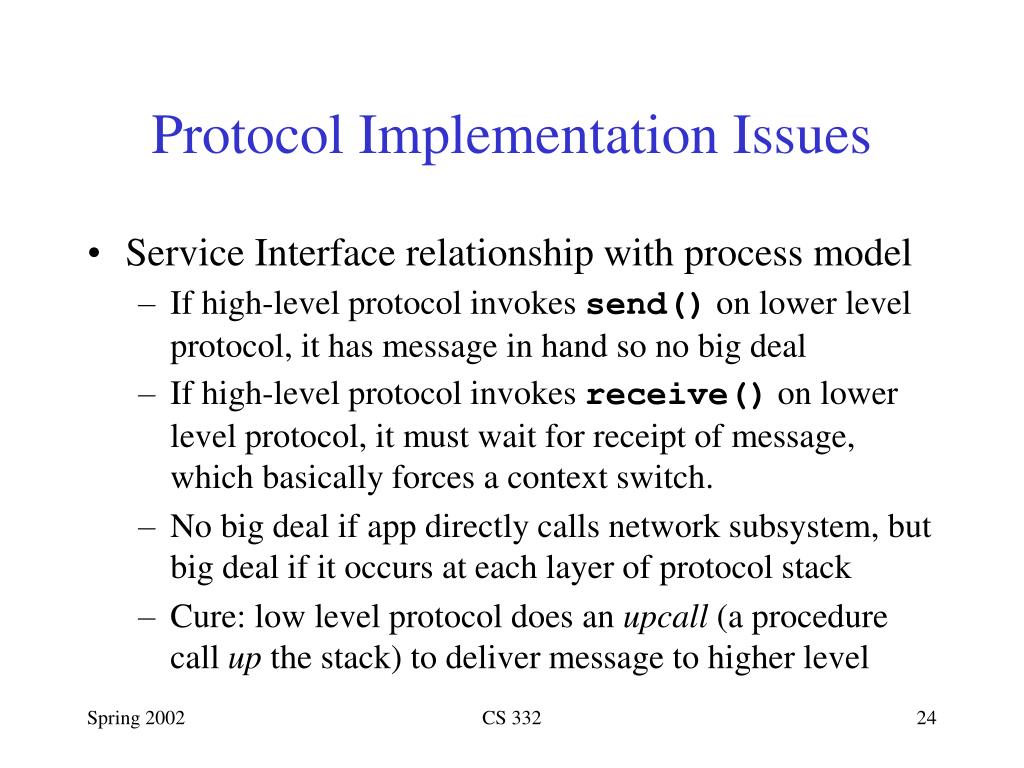 Protocol Implementation Issues

• Service Interface relationship with process model
– If high-level protocol invokes send() on lower level protocol, it has message in hand so no big deal
– If high-level protocol invokes receive() on lower level protocol, it must wait for receipt of message, which basically forces a context switch.
– No big deal if app directly calls network subsystem, but big deal if it occurs at each layer of protocol stack
– Cure: low level protocol does an upcall (a procedure call up the stack) to deliver message to higher level

Spring 2002

CS 332

24